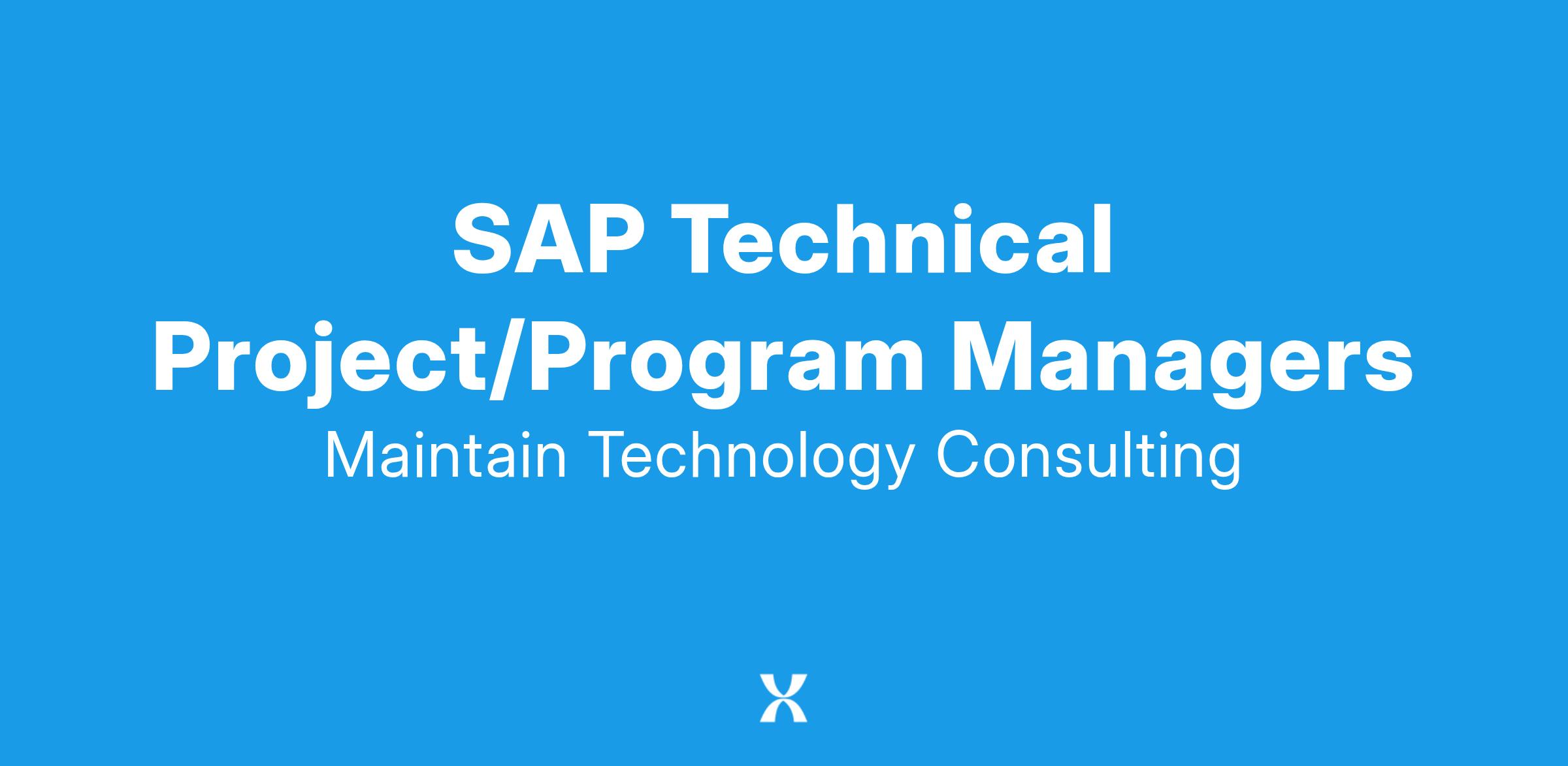 SAP Technical Project/Program Managers

Maintain Technology Consulting